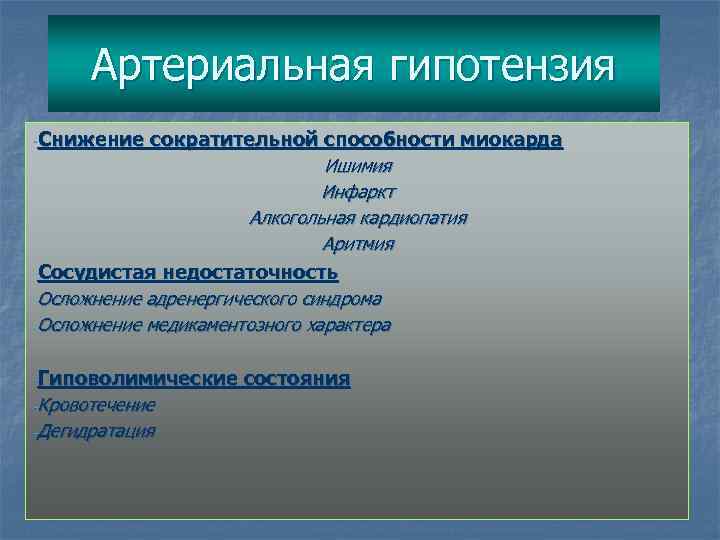 Артериальная гипотензия

Снижение сократительной способности миокарда
Ишимия
Инфаркт
Алкогольная кардиопатия
Аритмия

Сосудистая недостаточность
Осложнение адренергического синдрома
Осложнение медикаментозного характера

Гиповолимические состояния
Кровотечение
Дегидратация